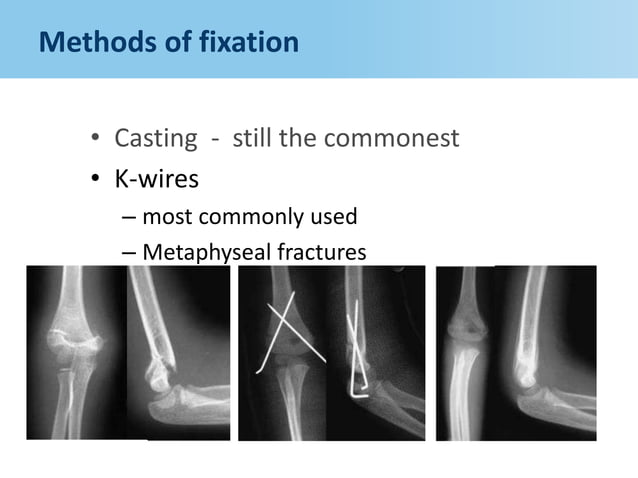 Methods of fixation

• Casting - still the commonest
• K-wires
– most commonly used
– Metaphyseal fractures